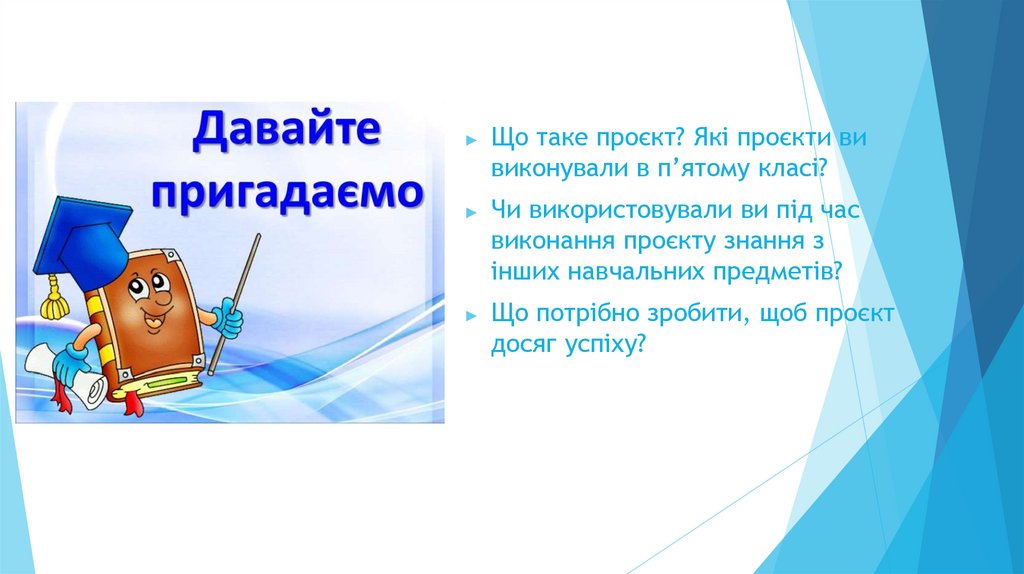 Давайте пригадаємо

► Що таке проєкт? Які проєкти ви виконували в п'ятому класі?

► Чи використовували ви під час виконання проєкту знання з інших навчальних предметів?

► Що потрібно зробити, щоб проєкт досяг успіху?